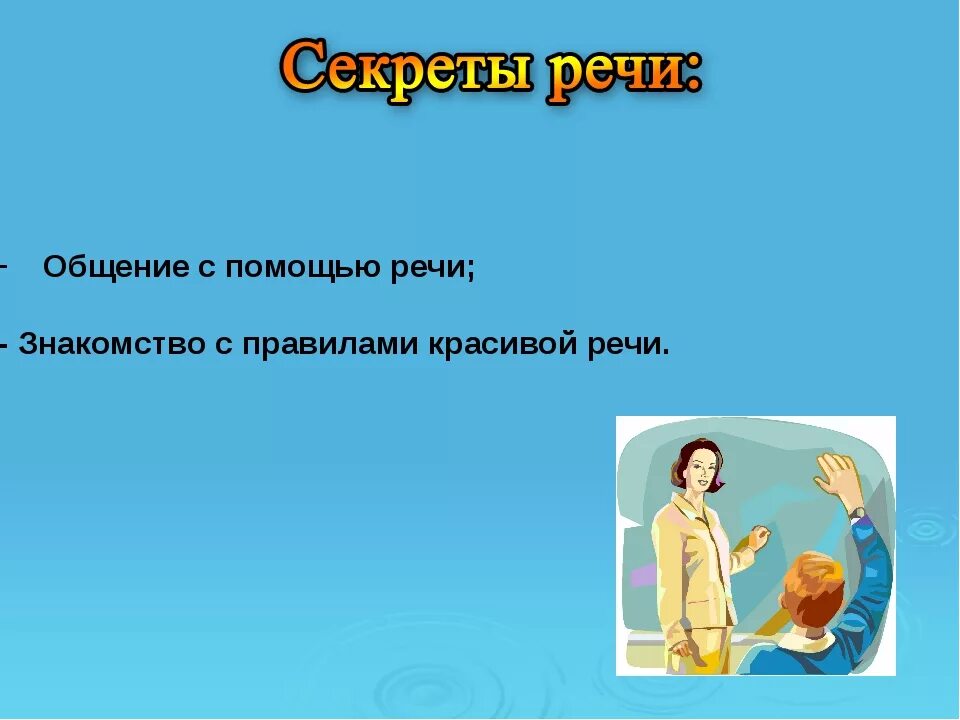 Секреты речи:

- Общение с помощью речи;

- Знакомство с правилами красивой речи.